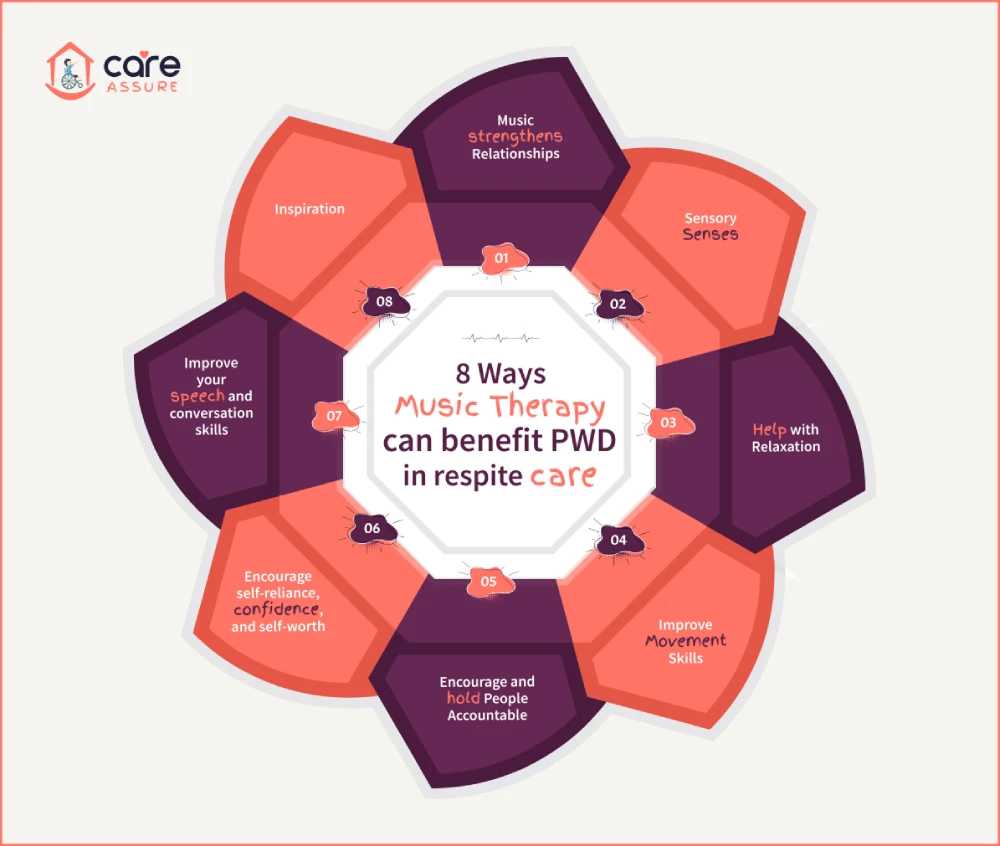 care ASSURE

8 Ways Music Therapy can benefit PWD in respite care

01
Music strengthens Relationships

02
Sensory Senses

03
Help with Relaxation

04
Improve Movement Skills

05
Encourage and hold People Accountable

06
Encourage self-reliance, confidence, and self-worth

07
Improve your speech and conversation skills

08
Inspiration